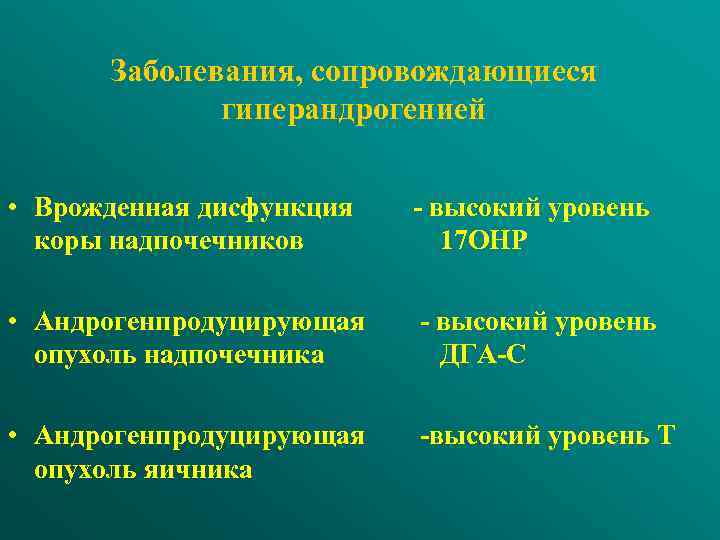 Заболевания, сопровождающиеся гиперандрогенией

• Врожденная дисфункция коры надпочечников - высокий уровень 17ОНР

• Андрогенпродуцирующая опухоль надпочечника - высокий уровень ДГА-С

• Андрогенпродуцирующая опухоль яичника -высокий уровень Т